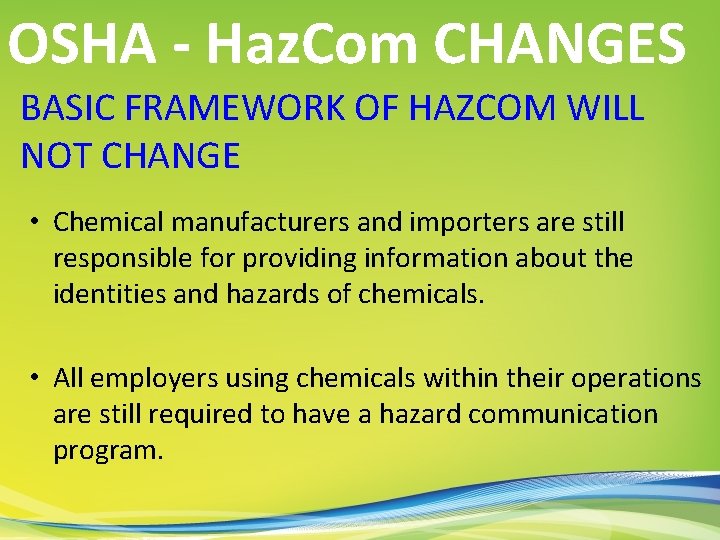 OSHA - HazCom CHANGES

BASIC FRAMEWORK OF HAZCOM WILL NOT CHANGE

• Chemical manufacturers and importers are still responsible for providing information about the identities and hazards of chemicals.

• All employers using chemicals within their operations are still required to have a hazard communication program.